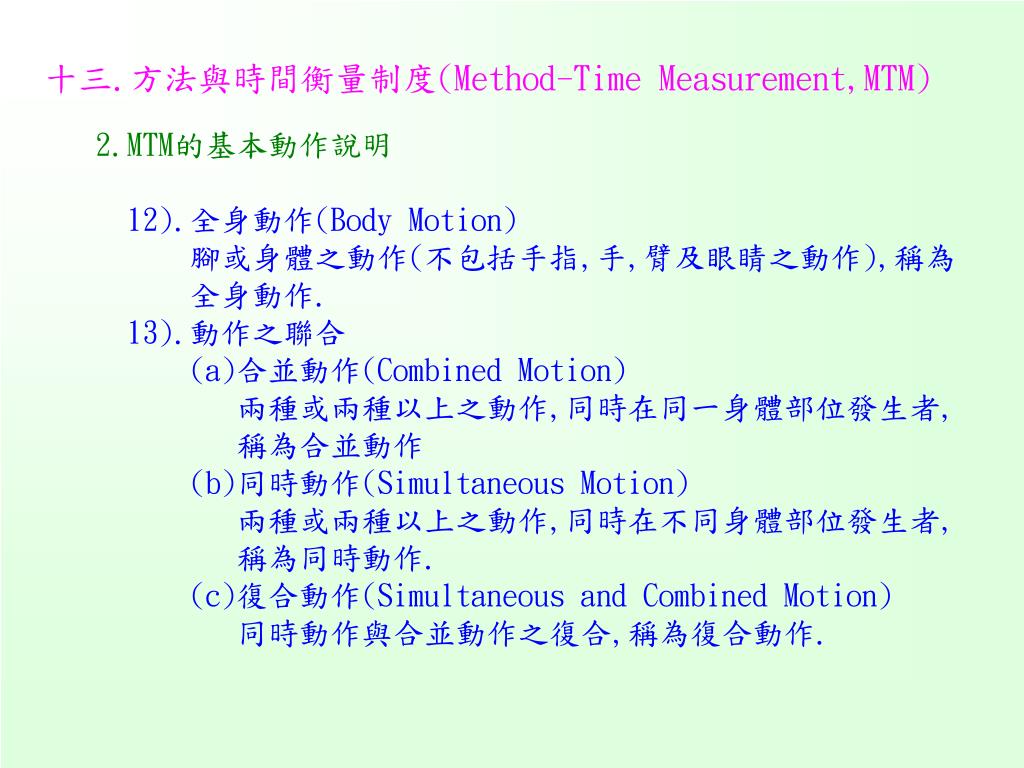 十三.方法與時間衡量制度(Method-Time Measurement,MTM)

2.MTM的基本動作說明

12).全身動作(Body Motion)
腳或身體之動作(不包括手指,手,臂及眼睛之動作),稱為全身動作.
13).動作之聯合
(a)合並動作(Combined Motion)
兩種或兩種以上之動作,同時在同一身體部位發生者,稱為合並動作
(b)同時動作(Simultaneous Motion)
兩種或兩種以上之動作,同時在不同身體部位發生者,稱為同時動作.
(c)復合動作(Simultaneous and Combined Motion)
同時動作與合並動作之復合,稱為復合動作.